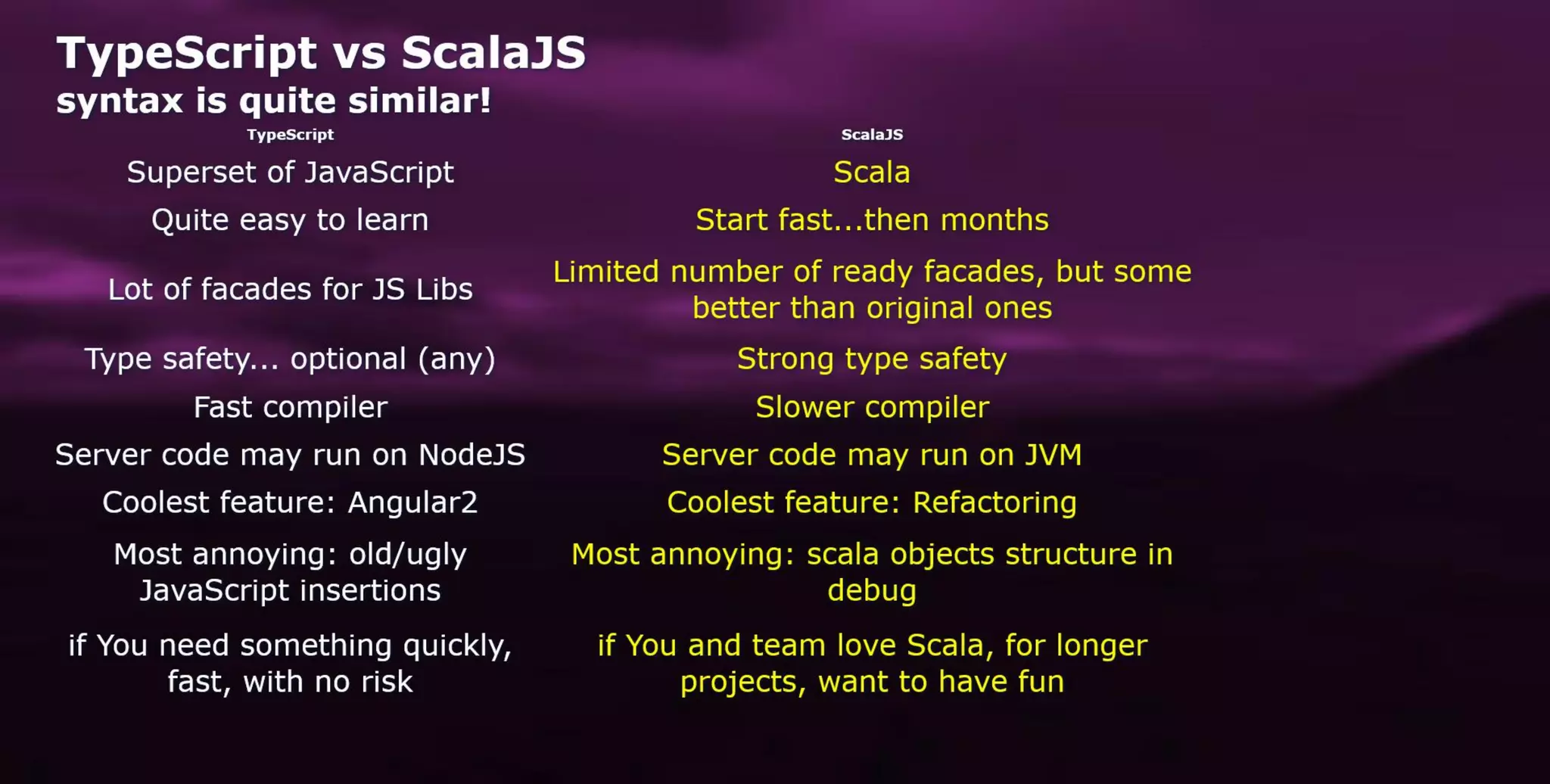 TypeScript vs ScalaJS
syntax is quite similar!

| TypeScript | ScalaJS |
|---|---|
| Superset of JavaScript | Scala |
| Quite easy to learn | Start fast...then months |
| Lot of facades for JS Libs | Limited number of ready facades, but some better than original ones |
| Type safety... optional (any) | Strong type safety |
| Fast compiler | Slower compiler |
| Server code may run on NodeJS | Server code may run on JVM |
| Coolest feature: Angular2 | Coolest feature: Refactoring |
| Most annoying: old/ugly JavaScript insertions | Most annoying: scala objects structure in debug |
| if You need something quickly, fast, with no risk | if You and team love Scala, for longer projects, want to have fun |